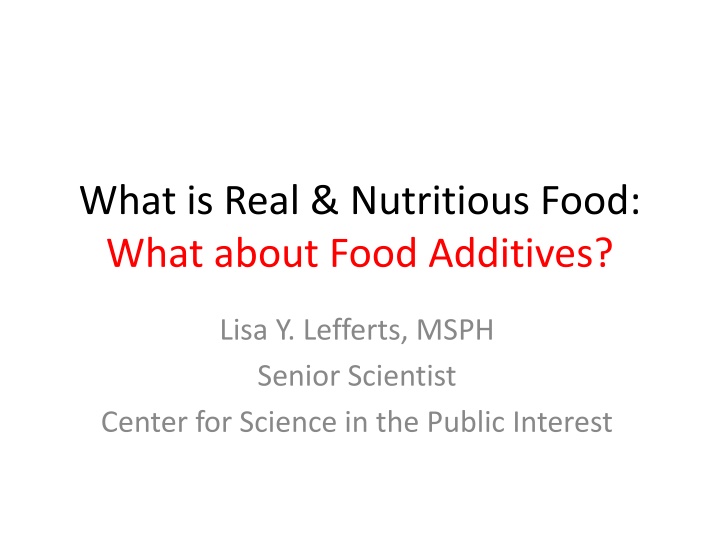 What is Real & Nutritious Food:
What about Food Additives?

Lisa Y. Lefferts, MSPH
Senior Scientist
Center for Science in the Public Interest